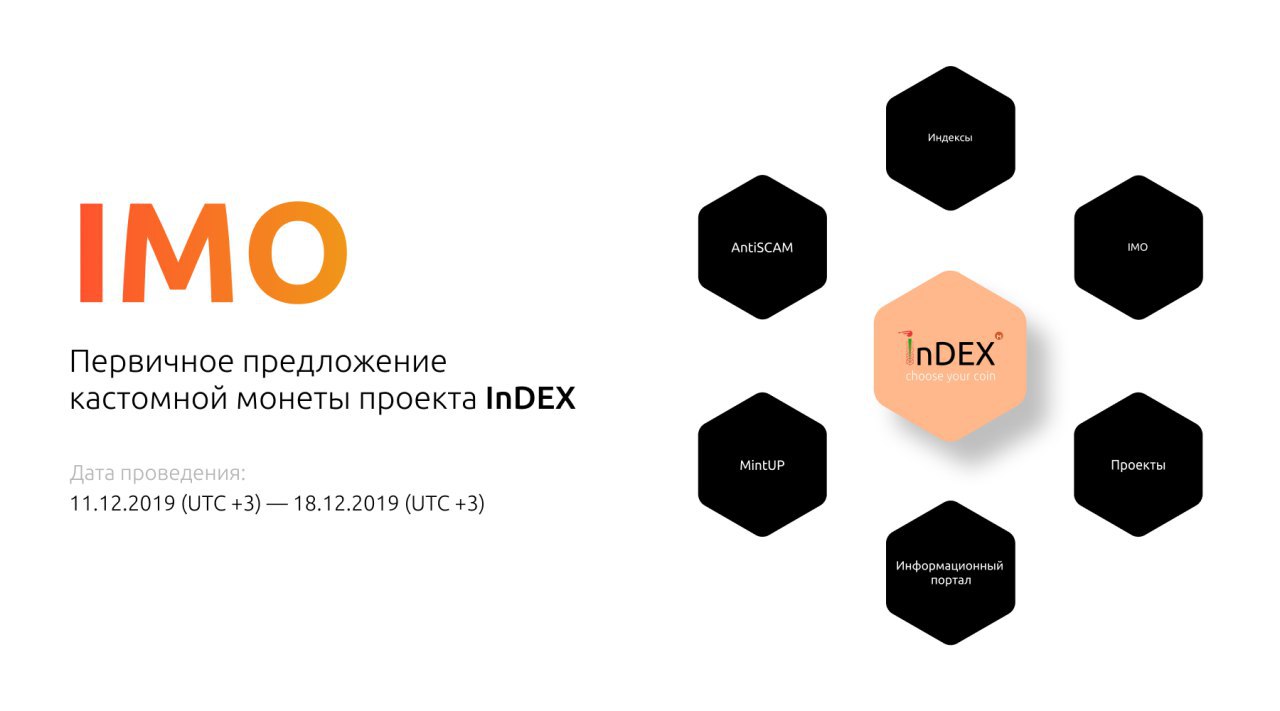 IMO

Первичное предложение кастомной монеты проекта InDEX

Дата проведения:
11.12.2019 (UTC +3) — 18.12.2019 (UTC +3)

Индексы

AntiSCAM

IMO

InDEX
choose your coin

MintUP

Проекты

Информационный портал